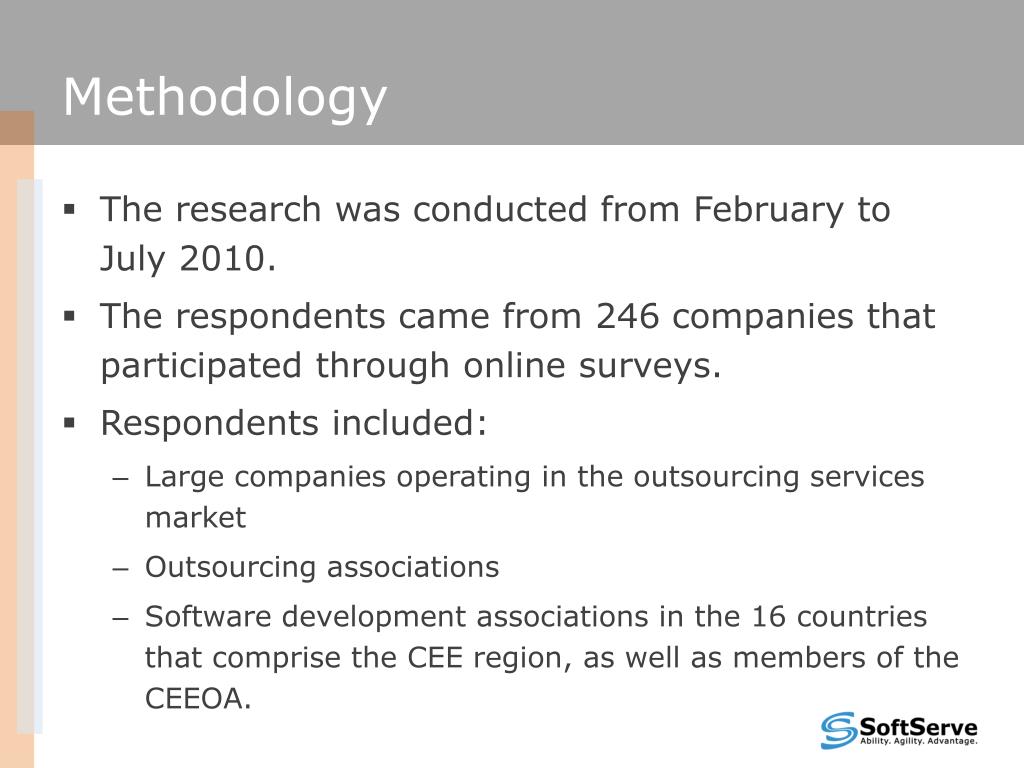 Methodology

▪ The research was conducted from February to July 2010.

▪ The respondents came from 246 companies that participated through online surveys.

▪ Respondents included:

– Large companies operating in the outsourcing services market

– Outsourcing associations

– Software development associations in the 16 countries that comprise the CEE region, as well as members of the CEEOA.

SoftServe
Ability. Agility. Advantage.